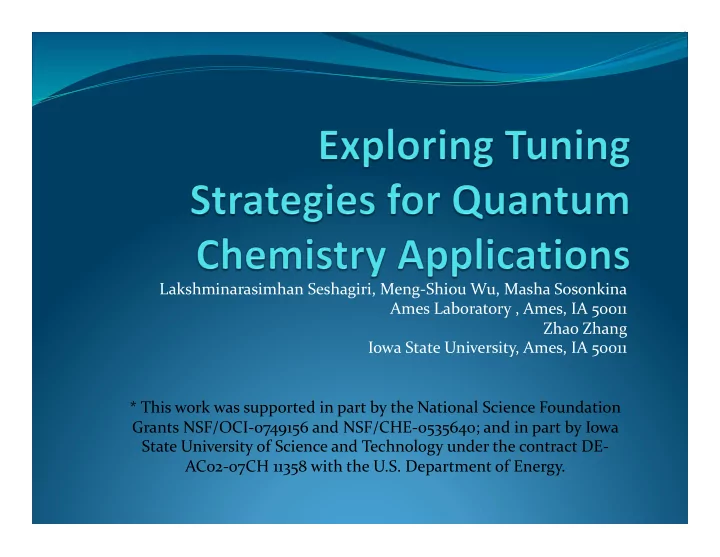 Exploring Tuning Strategies for Quantum Chemistry Applications

Lakshminarasimhan Seshagiri, Meng-Shiou Wu, Masha Sosonkina
Ames Laboratory , Ames, IA 50011
Zhao Zhang
Iowa State University, Ames, IA 50011

* This work was supported in part by the National Science Foundation Grants NSF/OCI-0749156 and NSF/CHE-0535640; and in part by Iowa State University of Science and Technology under the contract DE-AC02-07CH 11358 with the U.S. Department of Energy.